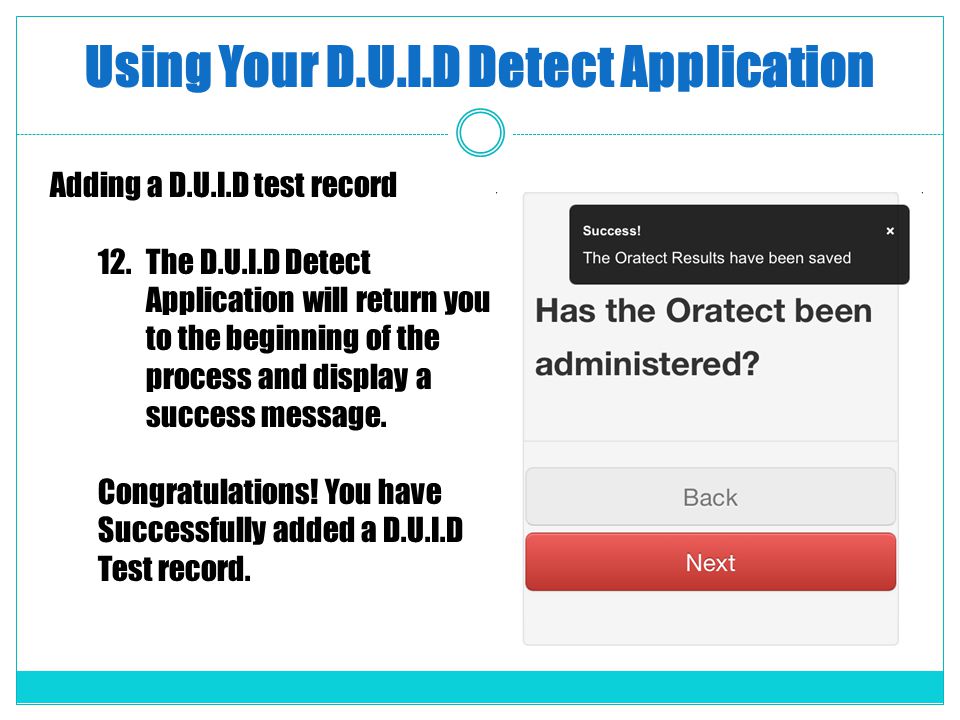 Using Your D.U.I.D Detect Application

Adding a D.U.I.D test record

12. The D.U.I.D Detect Application will return you to the beginning of the process and display a success message.

Congratulations! You have Successfully added a D.U.I.D Test record.

Success!
×
The Oratect Results have been saved

Has the Oratect been administered?

Back

Next